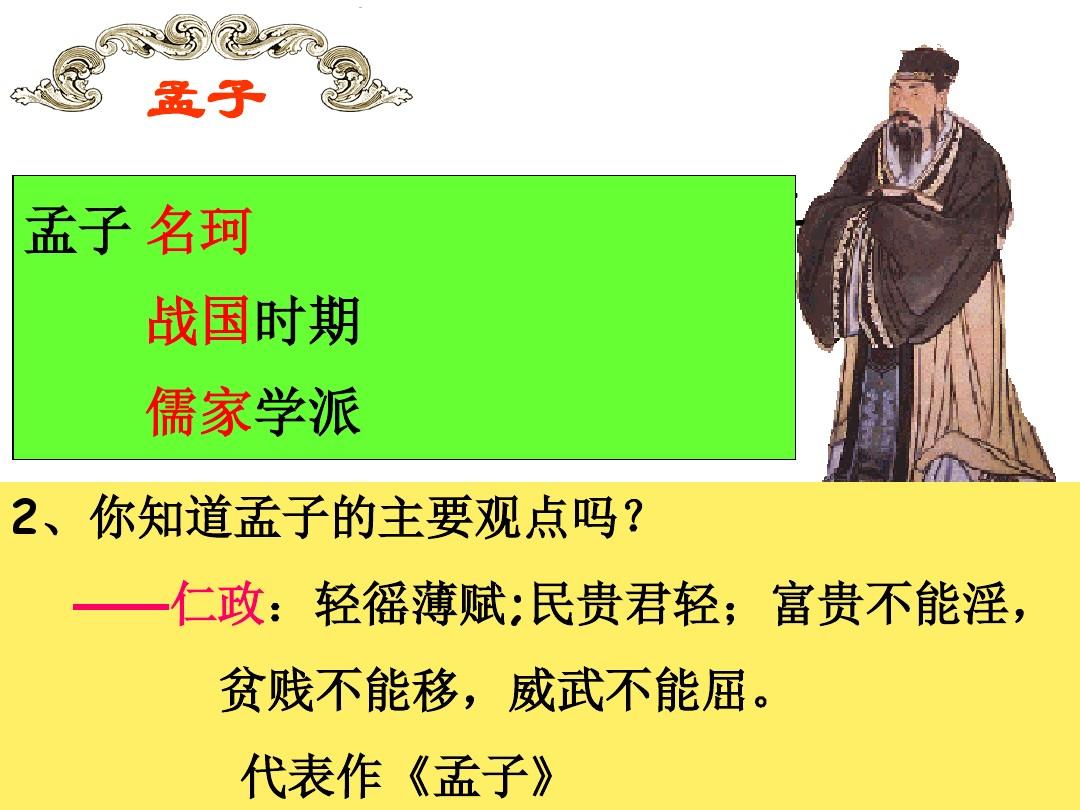 孟子

孟子 名珂

战国时期

儒家学派

2、你知道孟子的主要观点吗？

——仁政：轻徭薄赋;民贵君轻；富贵不能淫，贫贱不能移，威武不能屈。

代表作《孟子》